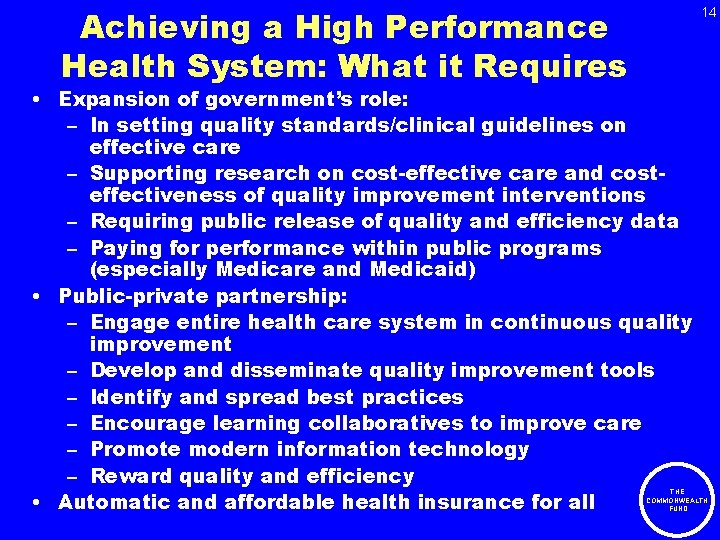 14

Achieving a High Performance Health System: What it Requires

• Expansion of government's role:
– In setting quality standards/clinical guidelines on effective care
– Supporting research on cost-effective care and cost-effectiveness of quality improvement interventions
– Requiring public release of quality and efficiency data
– Paying for performance within public programs (especially Medicare and Medicaid)

• Public-private partnership:
– Engage entire health care system in continuous quality improvement
– Develop and disseminate quality improvement tools
– Identify and spread best practices
– Encourage learning collaboratives to improve care
– Promote modern information technology
– Reward quality and efficiency

• Automatic and affordable health insurance for all

THE COMMONWEALTH FUND